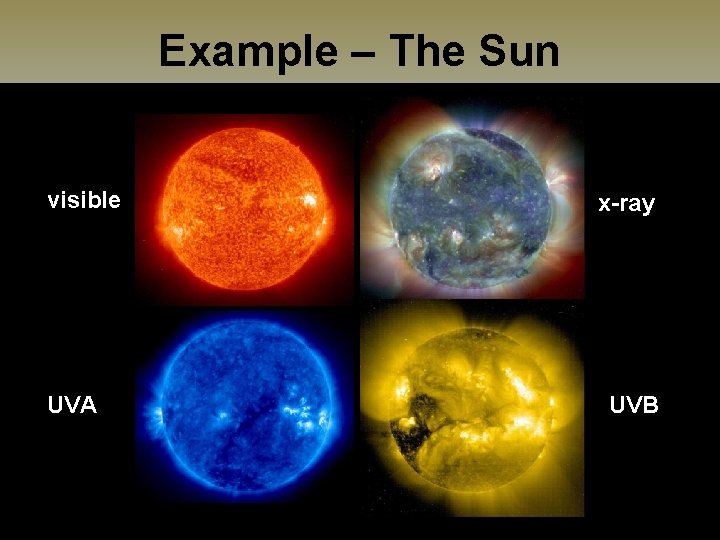 Example – The Sun

visible

x-ray

UVA

UVB